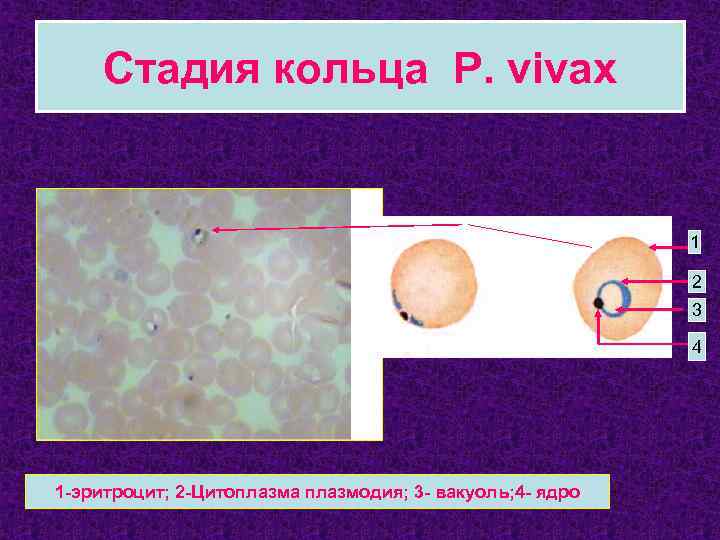 Стадия кольца P. vivax

1

2

3

4

1-эритроцит; 2-Цитоплазма плазмодия; 3- вакуоль;4- ядро